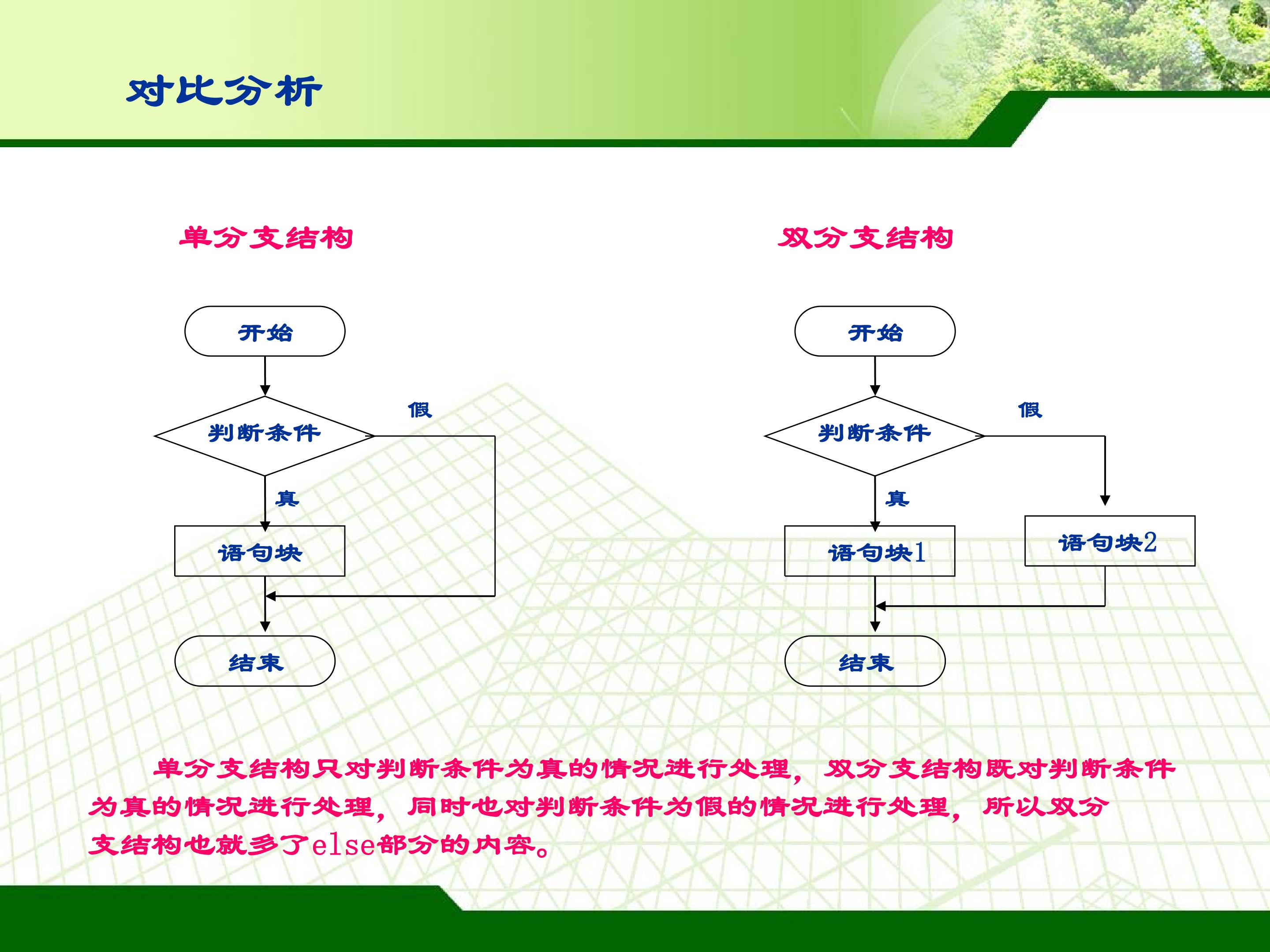 对比分析

单分支结构

开始

判断条件

假

真

语句块

结束

双分支结构

开始

判断条件

假

真

语句块1

语句块2

结束

单分支结构只对判断条件为真的情况进行处理，双分支结构既对判断条件为真的情况进行处理，同时也对判断条件为假的情况进行处理，所以双分支结构也就多了else部分的内容。